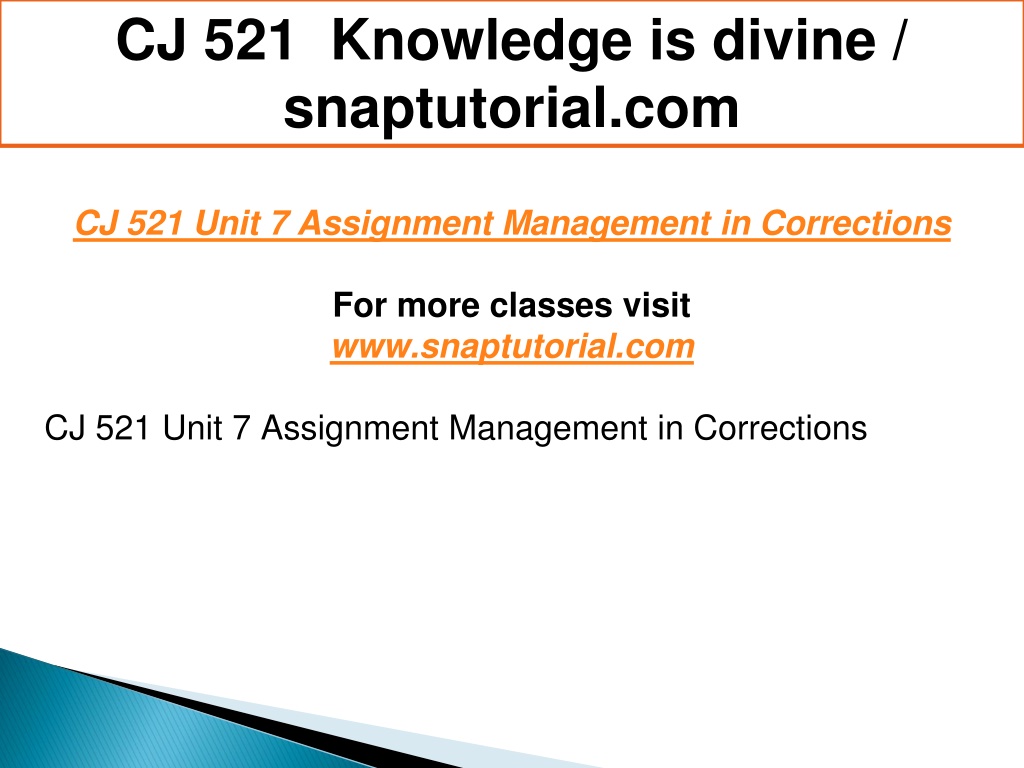 CJ 521 Knowledge is divine / snaptutorial.com

CJ 521 Unit 7 Assignment Management in Corrections

For more classes visit
www.snaptutorial.com

CJ 521 Unit 7 Assignment Management in Corrections